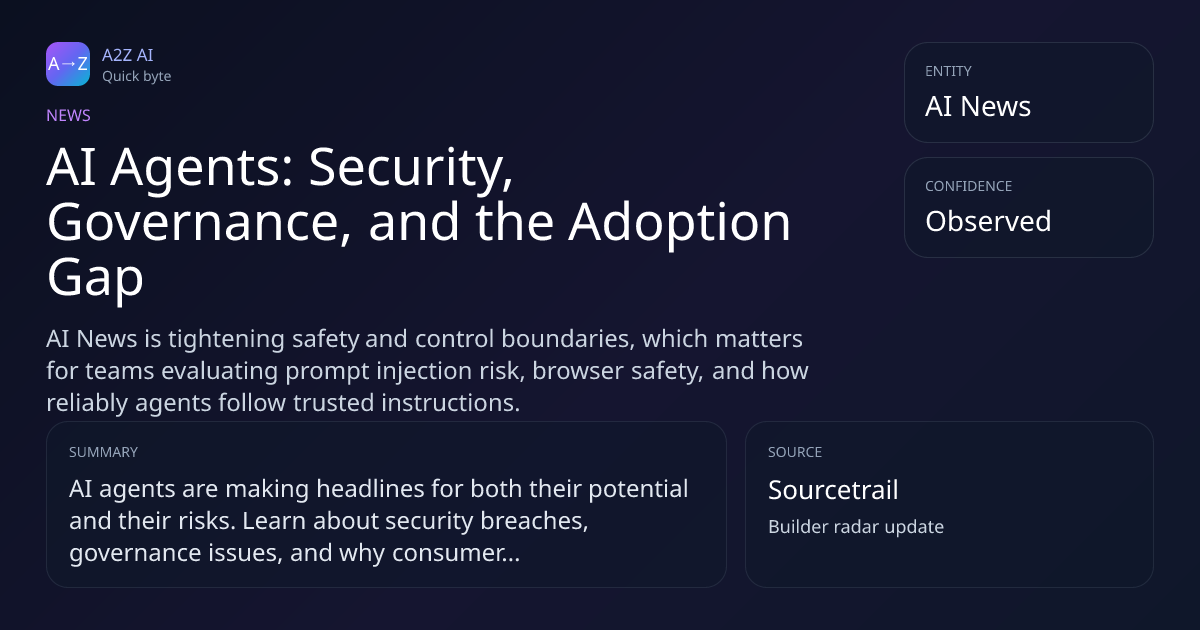 A→Z

A2Z AI
Quick byte

NEWS

AI Agents: Security, Governance, and the Adoption Gap

AI News is tightening safety and control boundaries, which matters for teams evaluating prompt injection risk, browser safety, and how reliably agents follow trusted instructions.

ENTITY
AI News

CONFIDENCE
Observed

SUMMARY
AI agents are making headlines for both their potential and their risks. Learn about security breaches, governance issues, and why consumer...

SOURCE
Sourcetrail
Builder radar update